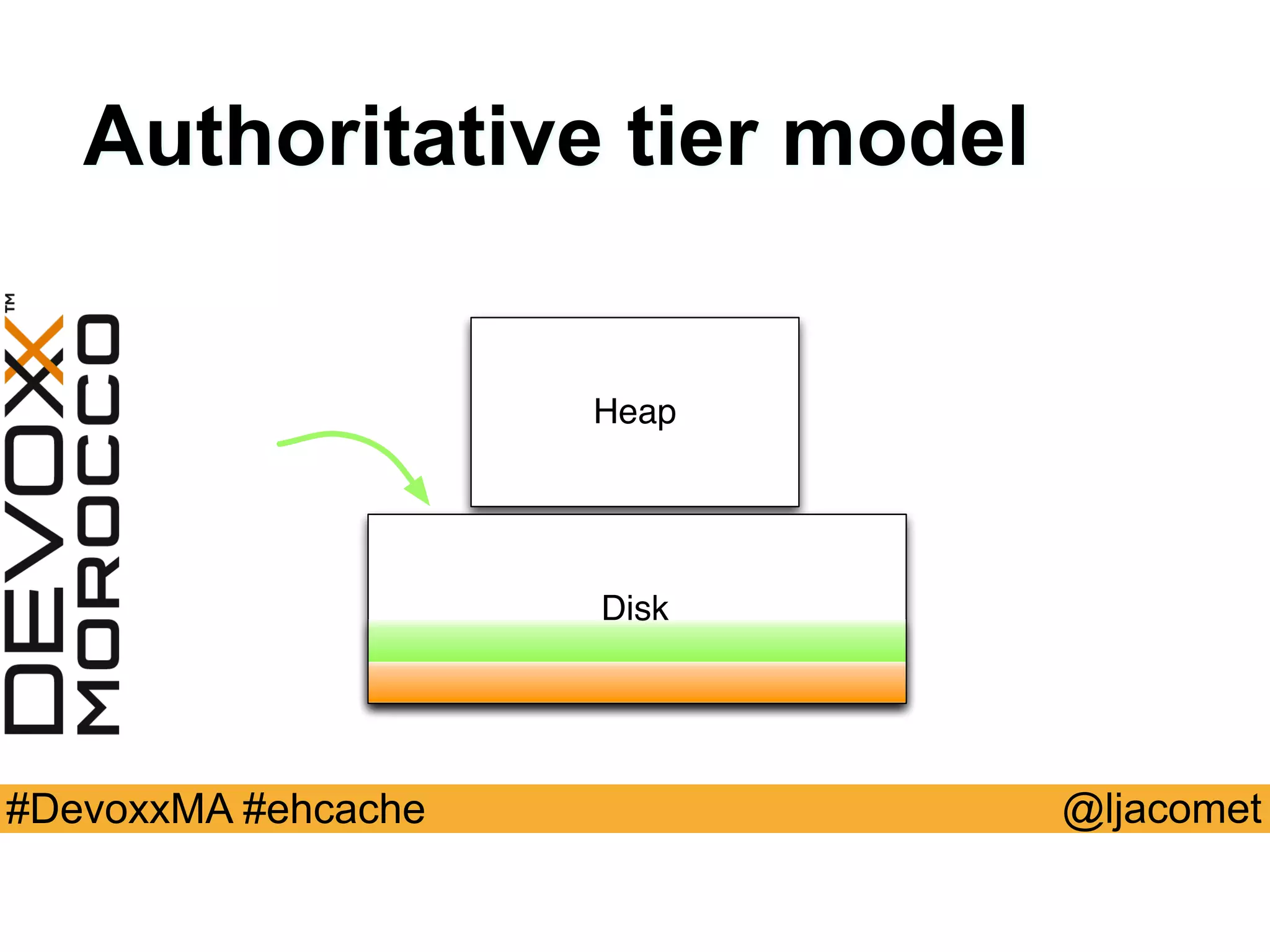 Authoritative tier model

DEVOXX™
MOROCCO

Heap

Disk

#DevoxxMA #ehcache

@ljacomet